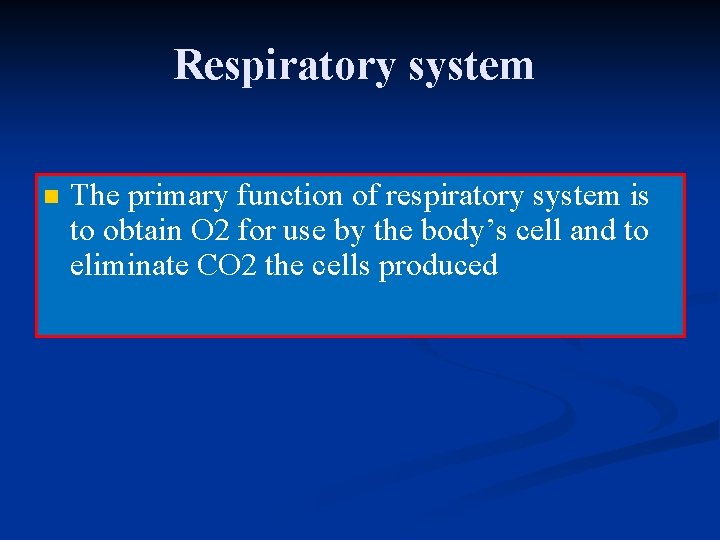 Respiratory system

The primary function of respiratory system is to obtain O2 for use by the body’s cell and to eliminate CO2 the cells produced